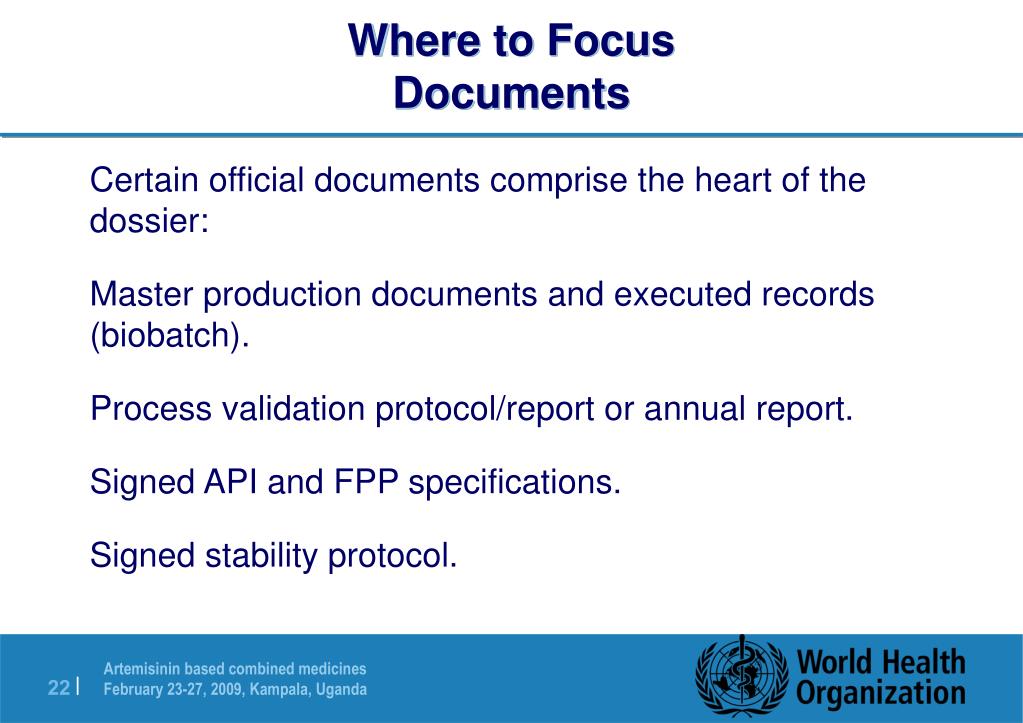 Where to Focus
Documents

Certain official documents comprise the heart of the dossier:

Master production documents and executed records (biobatch).

Process validation protocol/report or annual report.

Signed API and FPP specifications.

Signed stability protocol.

22 |

Artemisinin based combined medicines
February 23-27, 2009, Kampala, Uganda

World Health Organization